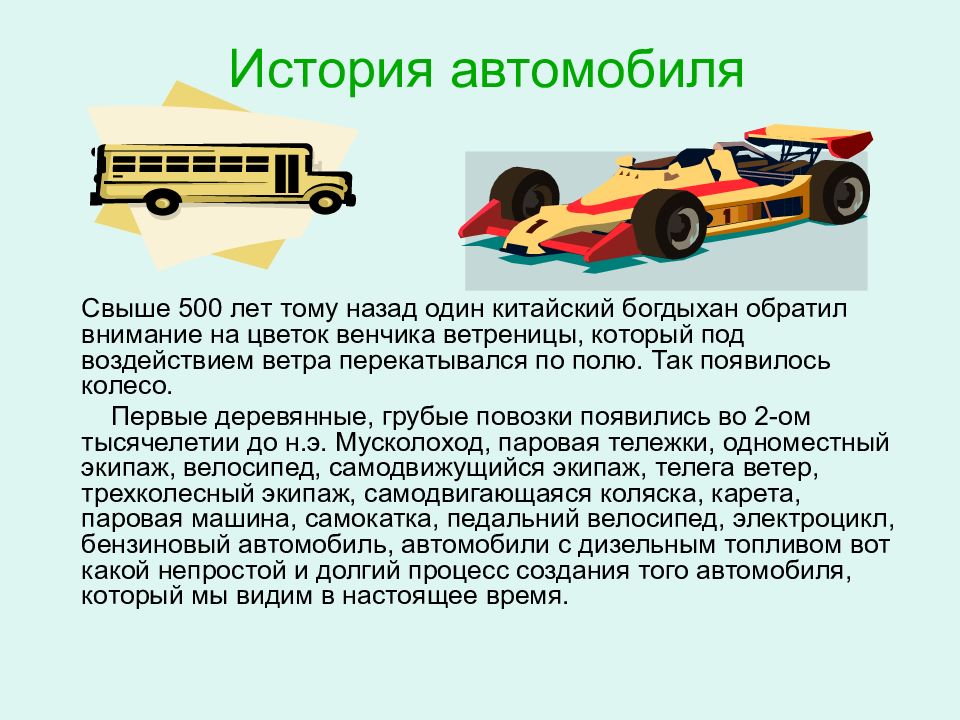 История автомобиля

1

Свыше 500 лет тому назад один китайский богдыхан обратил внимание на цветок венчика ветреницы, который под воздействием ветра перекатывался по полю. Так появилось колесо.

Первые деревянные, грубые повозки появились во 2-ом тысячелетии до н.э. Мусколоход, паровая тележки, одноместный экипаж, велосипед, самодвижущийся экипаж, телега ветер, трехколесный экипаж, самодвигающаяся коляска, карета, паровая машина, самокатка, педальний велосипед, электроцикл, бензиновый автомобиль, автомобили с дизельным топливом вот какой непростой и долгий процесс создания того автомобиля, который мы видим в настоящее время.